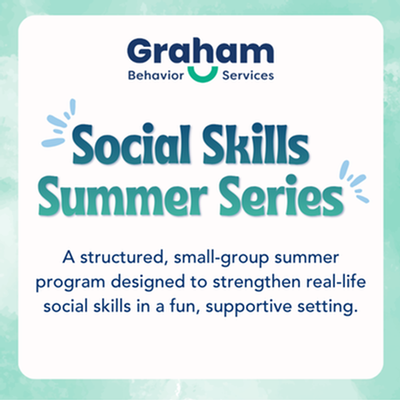 Graham
Behavior Services

Social Skills
Summer Series

A structured, small-group summer program designed to strengthen real-life social skills in a fun, supportive setting.